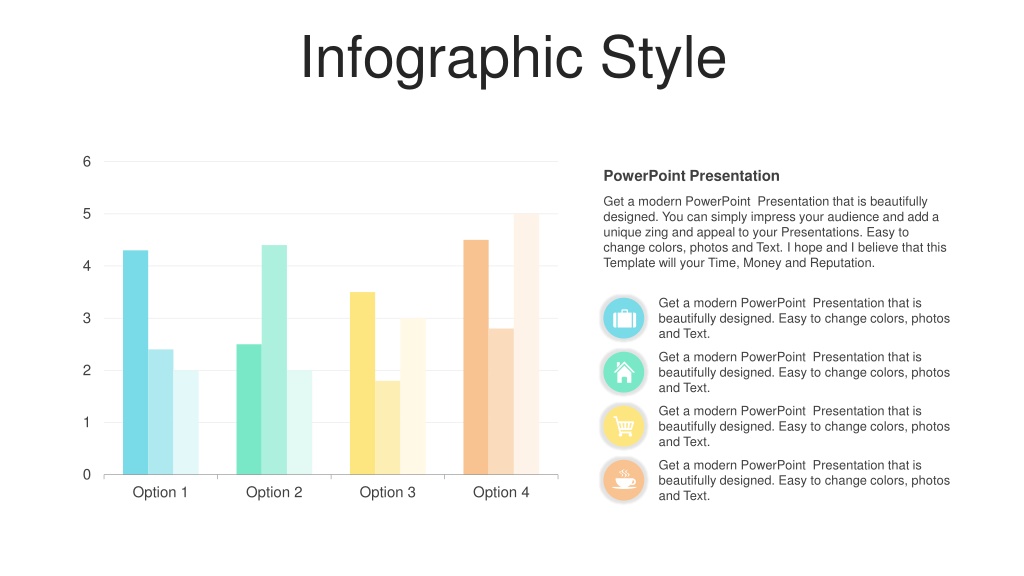 Infographic Style

6
5
4
3
2
1
0
Option 1
Option 2
Option 3
Option 4

PowerPoint Presentation

Get a modern PowerPoint Presentation that is beautifully designed. You can simply impress your audience and add a unique zing and appeal to your Presentations. Easy to change colors, photos and Text. I hope and I believe that this Template will your Time, Money and Reputation.

Get a modern PowerPoint Presentation that is beautifully designed. Easy to change colors, photos and Text.

Get a modern PowerPoint Presentation that is beautifully designed. Easy to change colors, photos and Text.

Get a modern PowerPoint Presentation that is beautifully designed. Easy to change colors, photos and Text.

Get a modern PowerPoint Presentation that is beautifully designed. Easy to change colors, photos and Text.